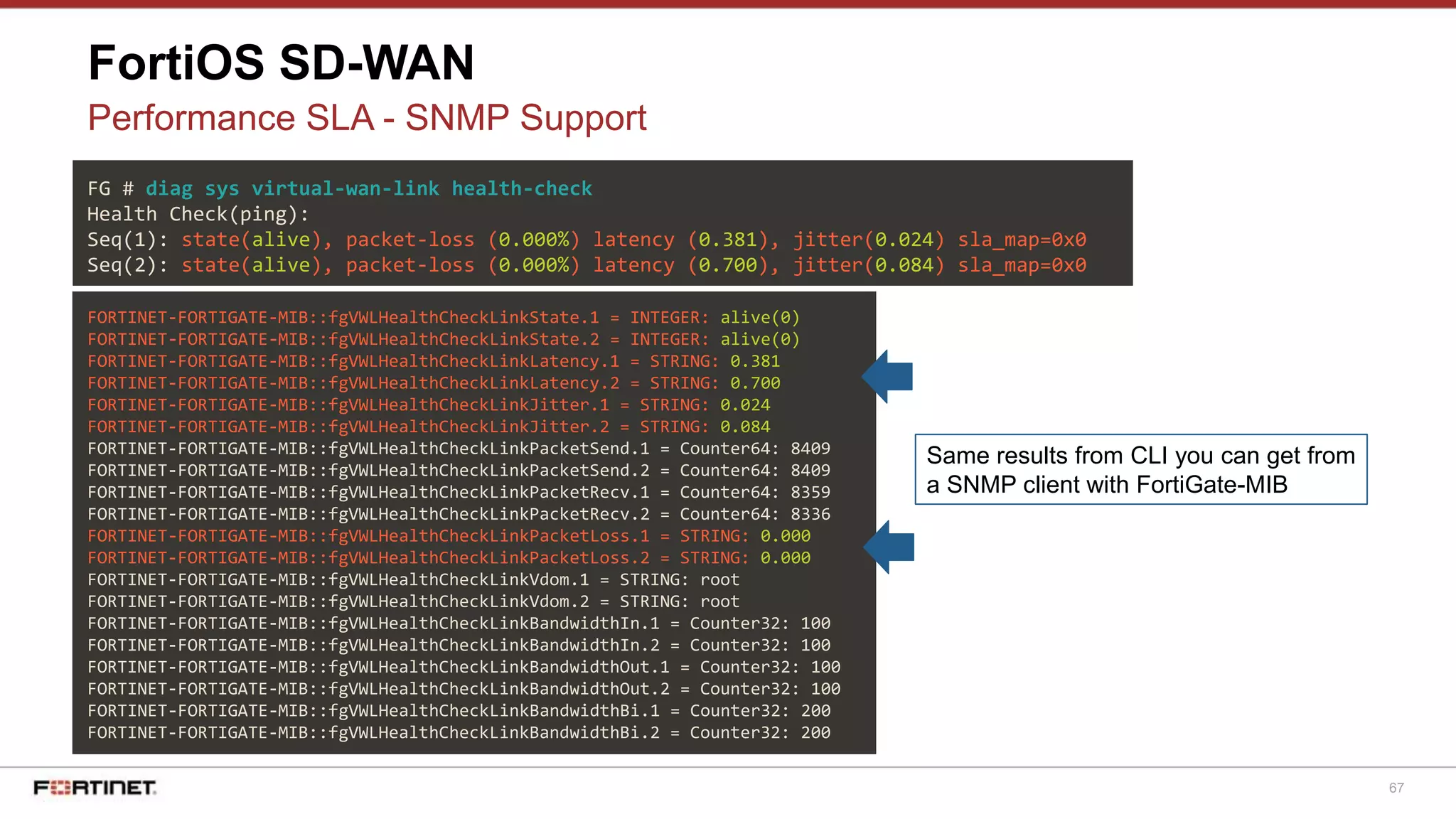 FortiOS SD-WAN
Performance SLA - SNMP Support

FG # diag sys virtual-wan-link health-check
Health Check(ping):
Seq(1): state(alive), packet-loss (0.000%) latency (0.381), jitter(0.024) sla_map=0x0
Seq(2): state(alive), packet-loss (0.000%) latency (0.700), jitter(0.084) sla_map=0x0

FORTINET-FORTIGATE-MIB::fgVWLHealthCheckLinkState.1 = INTEGER: alive(0)
FORTINET-FORTIGATE-MIB::fgVWLHealthCheckLinkState.2 = INTEGER: alive(0)
FORTINET-FORTIGATE-MIB::fgVWLHealthCheckLinkLatency.1 = STRING: 0.381
FORTINET-FORTIGATE-MIB::fgVWLHealthCheckLinkLatency.2 = STRING: 0.700
FORTINET-FORTIGATE-MIB::fgVWLHealthCheckLinkJitter.1 = STRING: 0.024
FORTINET-FORTIGATE-MIB::fgVWLHealthCheckLinkJitter.2 = STRING: 0.084
FORTINET-FORTIGATE-MIB::fgVWLHealthCheckLinkPacketSend.1 = Counter64: 8409
FORTINET-FORTIGATE-MIB::fgVWLHealthCheckLinkPacketSend.2 = Counter64: 8409
FORTINET-FORTIGATE-MIB::fgVWLHealthCheckLinkPacketRecv.1 = Counter64: 8359
FORTINET-FORTIGATE-MIB::fgVWLHealthCheckLinkPacketRecv.2 = Counter64: 8336
FORTINET-FORTIGATE-MIB::fgVWLHealthCheckLinkPacketLoss.1 = STRING: 0.000
FORTINET-FORTIGATE-MIB::fgVWLHealthCheckLinkPacketLoss.2 = STRING: 0.000
FORTINET-FORTIGATE-MIB::fgVWLHealthCheckLinkVdom.1 = STRING: root
FORTINET-FORTIGATE-MIB::fgVWLHealthCheckLinkVdom.2 = STRING: root
FORTINET-FORTIGATE-MIB::fgVWLHealthCheckLinkBandwidthIn.1 = Counter32: 100
FORTINET-FORTIGATE-MIB::fgVWLHealthCheckLinkBandwidthIn.2 = Counter32: 100
FORTINET-FORTIGATE-MIB::fgVWLHealthCheckLinkBandwidthOut.1 = Counter32: 100
FORTINET-FORTIGATE-MIB::fgVWLHealthCheckLinkBandwidthOut.2 = Counter32: 100
FORTINET-FORTIGATE-MIB::fgVWLHealthCheckLinkBandwidthBi.1 = Counter32: 200
FORTINET-FORTIGATE-MIB::fgVWLHealthCheckLinkBandwidthBi.2 = Counter32: 200

Same results from CLI you can get from a SNMP client with FortiGate-MIB

FORTINET

67